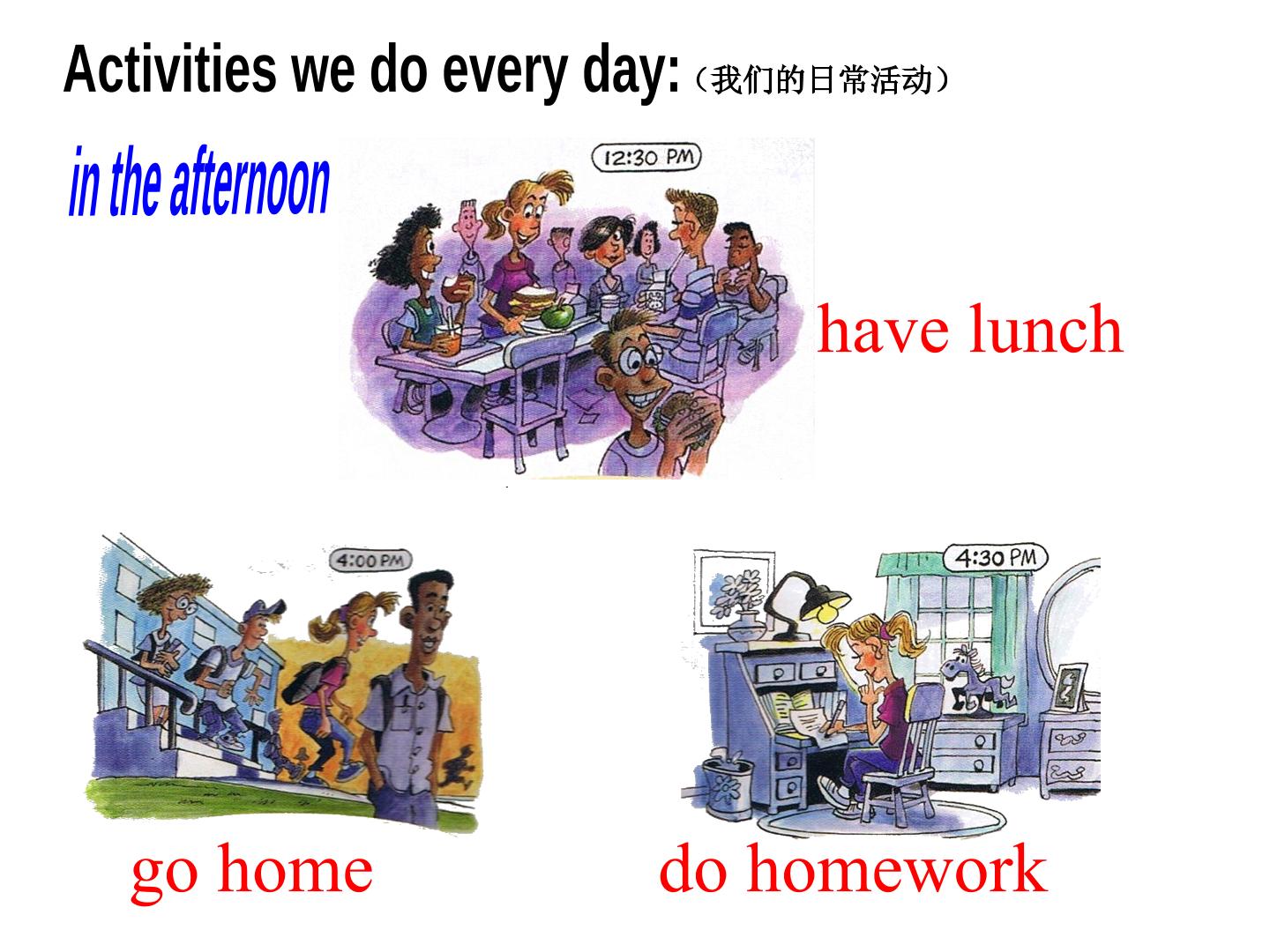 Activities we do every day:（我们的日常活动）

in the afternoon

12:30 PM

have lunch

4:00 PM

4:30 PM

go home

do homework